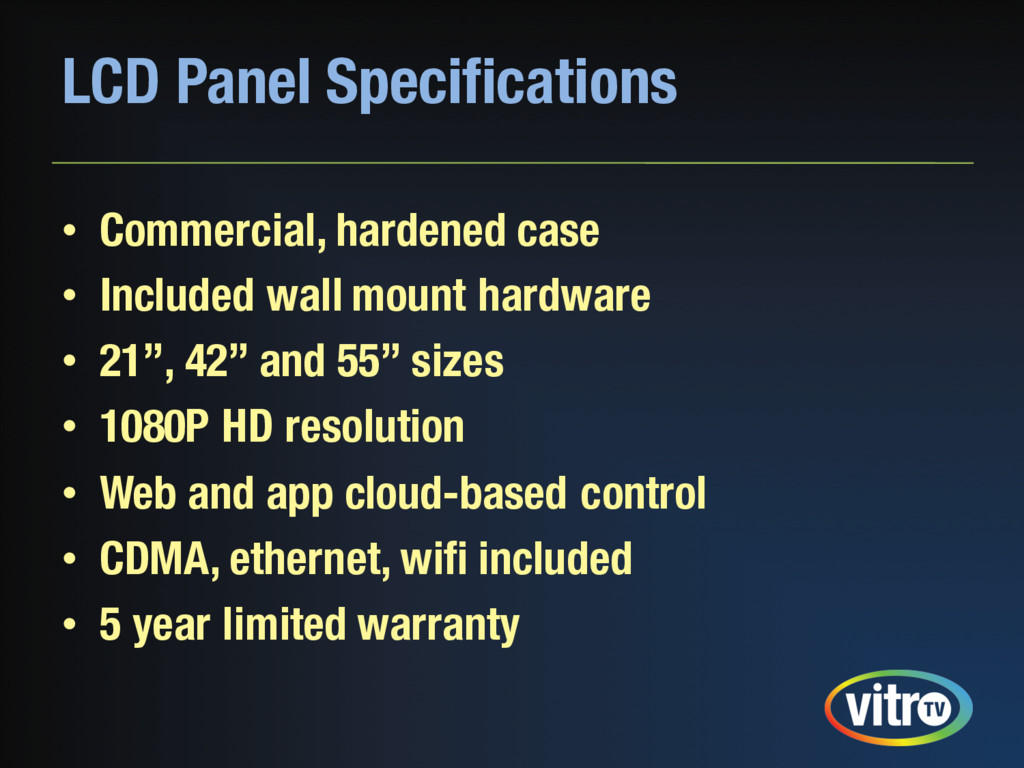 LCD Panel Specifications

• Commercial, hardened case
• Included wall mount hardware
• 21”, 42” and 55” sizes
• 1080P HD resolution
• Web and app cloud-based control
• CDMA, ethernet, wifi included
• 5 year limited warranty

vitro TV